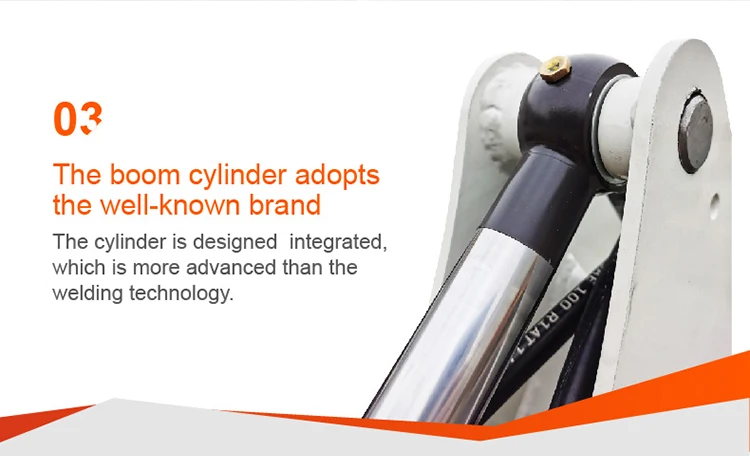 03

The boom cylinder adopts the well-known brand

The cylinder is designed integrated, which is more advanced than the welding technology.

100 R1AT